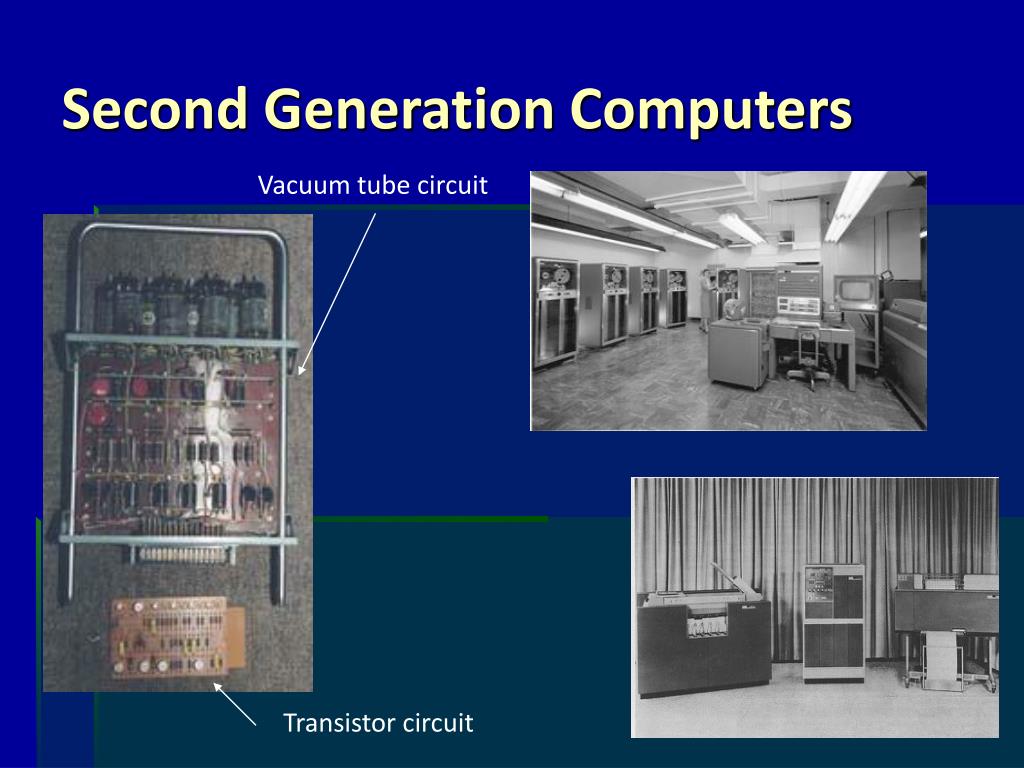 Second Generation Computers

Vacuum tube circuit

Transistor circuit